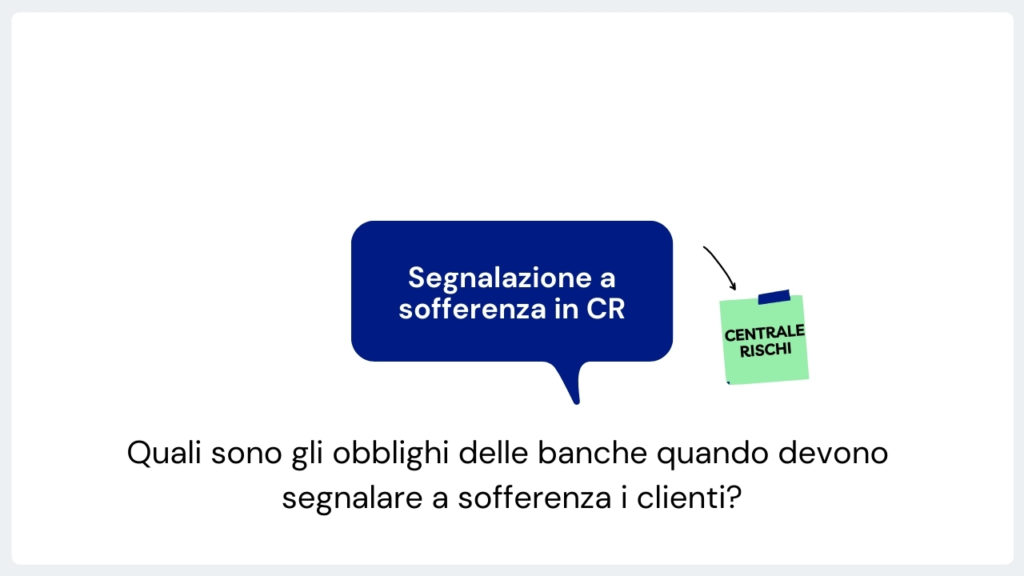 Segnalazione a sofferenza in CR

CENTRALE RISCHI

Quali sono gli obblighi delle banche quando devono segnalare a sofferenza i clienti?